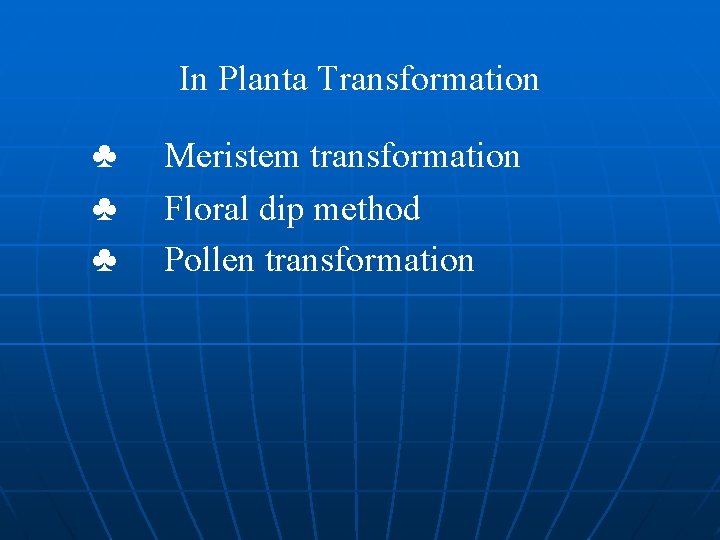 In Planta Transformation

♣ Meristem transformation
♣ Floral dip method
♣ Pollen transformation